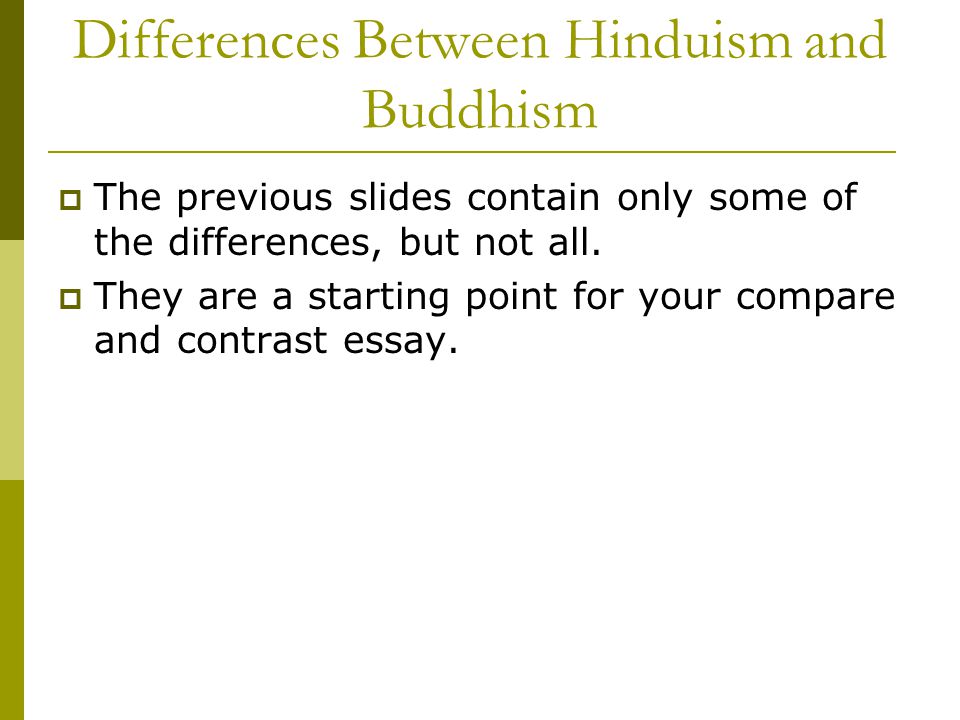 Differences Between Hinduism and Buddhism

The previous slides contain only some of the differences, but not all.

They are a starting point for your compare and contrast essay.